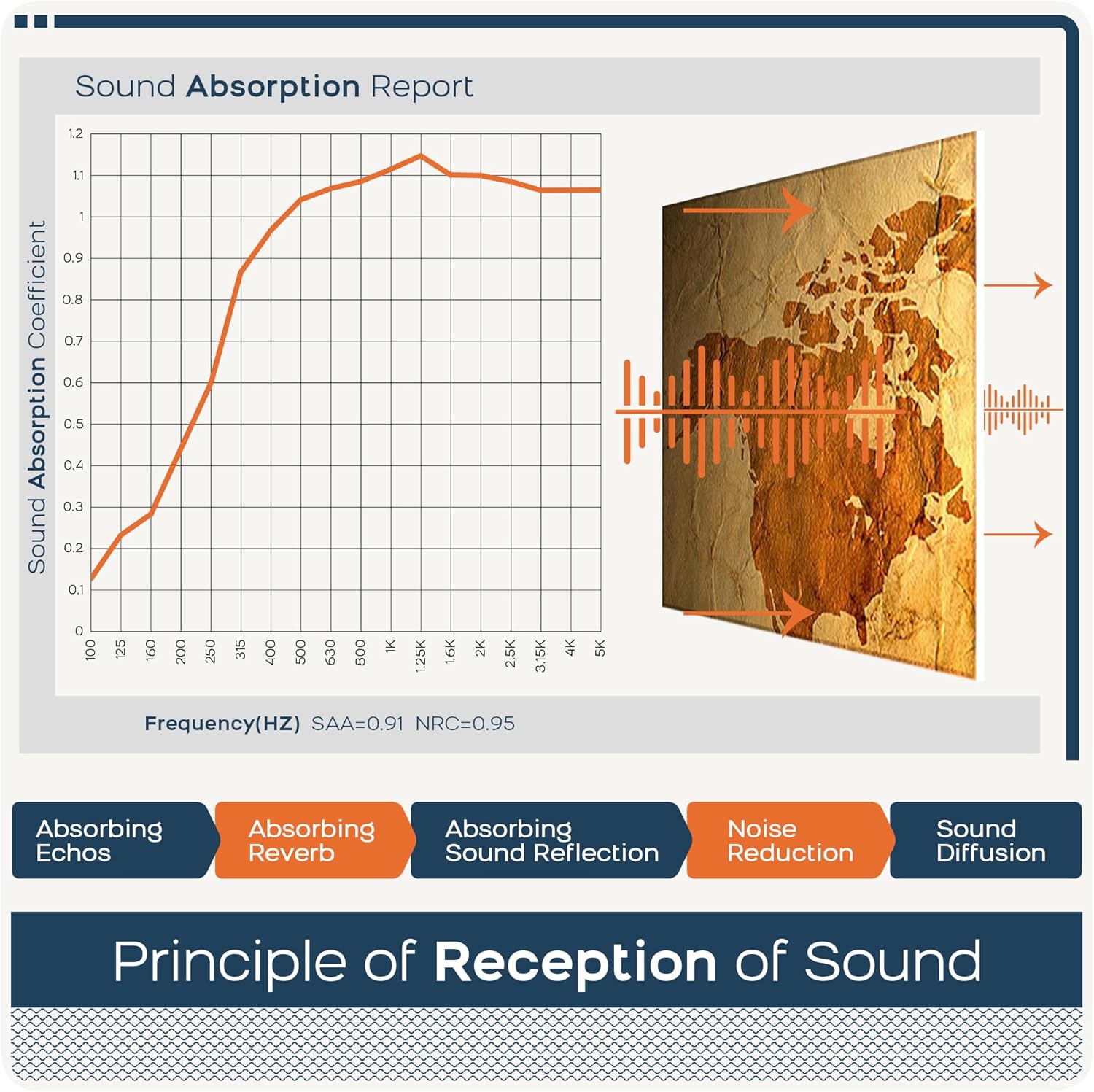 Sound Absorption Report

Sound Absorption Coefficient

1.2
1.1
1
0.9
0.8
0.7
0.6
0.5
0.4
0.3
0.2
0.1
0

100 125 160 200 250 315 400 500 630 800 1K 1.25K 1.6K 2K 2.5K 3.15K 4K 5K

Frequency(HZ) SAA=0.91 NRC=0.95

Absorbing Echos

Absorbing Reverb

Absorbing Sound Reflection

Noise Reduction

Sound Diffusion

Principle of Reception of Sound